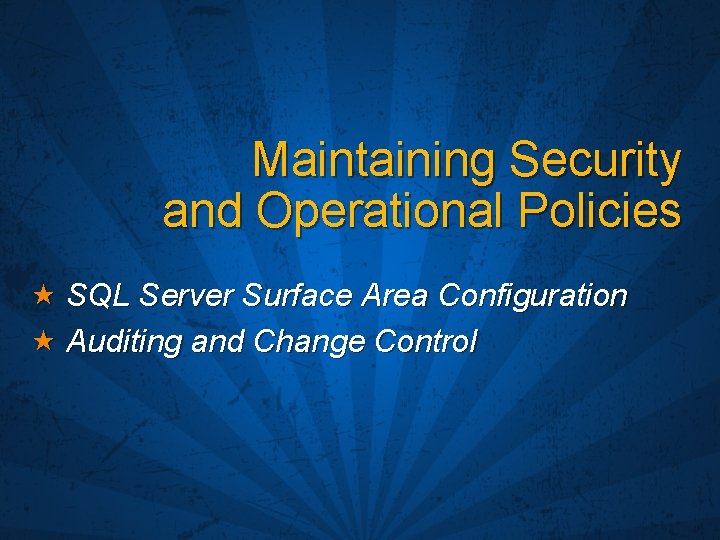 Maintaining Security and Operational Policies

★ SQL Server Surface Area Configuration
★ Auditing and Change Control